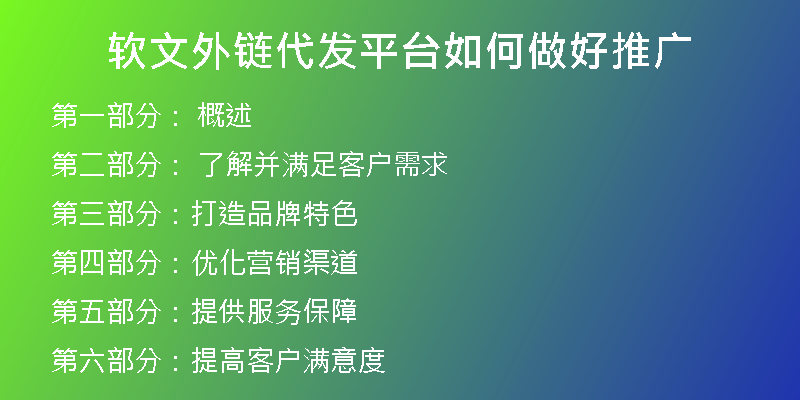 软文外链代发平台如何做好推广

第一部分： 概述

第二部分： 了解并满足客户需求

第三部分：打造品牌特色

第四部分：优化营销渠道

第五部分：提供服务保障

第六部分：提高客户满意度